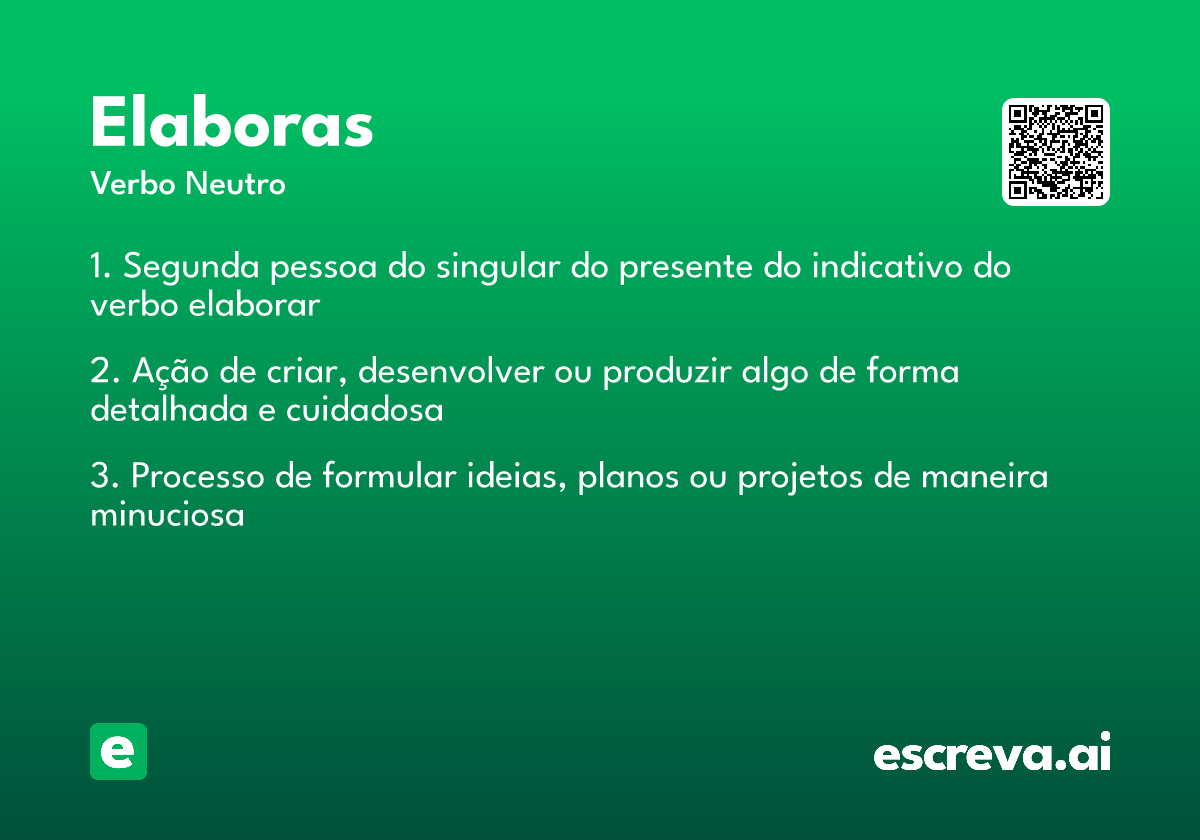 Elaboras
Verbo Neutro

1. Segunda pessoa do singular do presente do indicativo do verbo elaborar

2. Ação de criar, desenvolver ou produzir algo de forma detalhada e cuidadosa

3. Processo de formular ideias, planos ou projetos de maneira minuciosa

e

escreva.ai